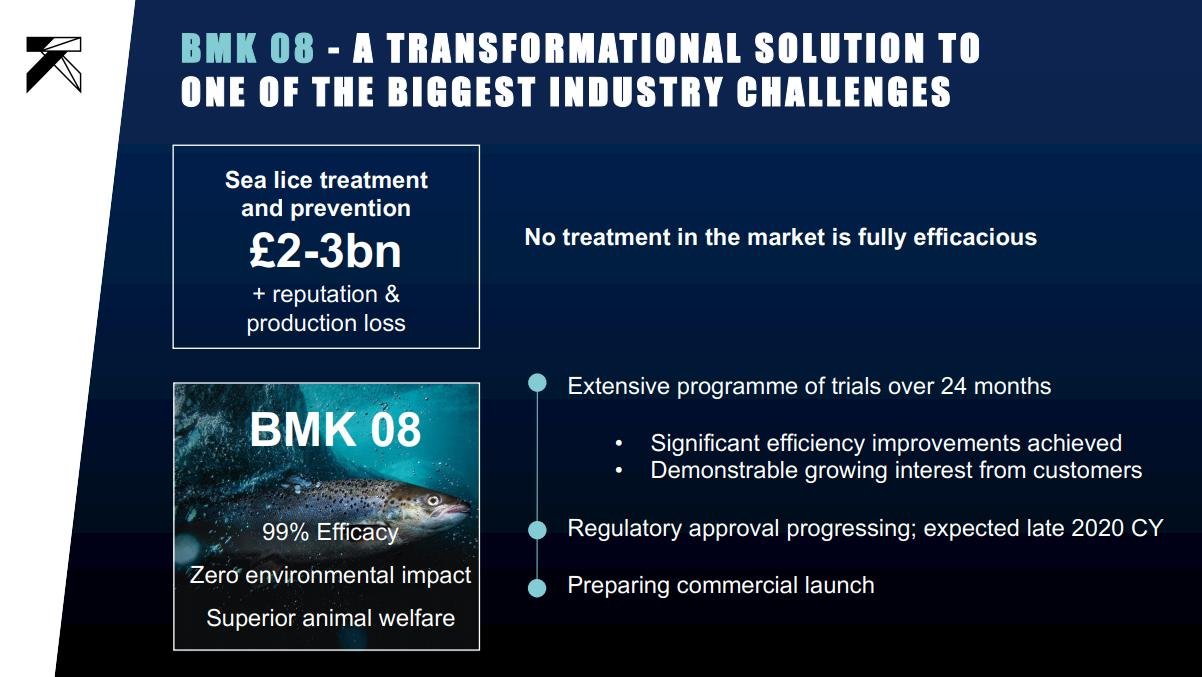 BMK 08 - A TRANSFORMATIONAL SOLUTION TO ONE OF THE BIGGEST INDUSTRY CHALLENGES

Sea lice treatment and prevention
£2-3bn
+ reputation & production loss

No treatment in the market is fully efficacious

BMK 08
99% Efficacy
Zero environmental impact
Superior animal welfare

Extensive programme of trials over 24 months

• Significant efficiency improvements achieved
• Demonstrable growing interest from customers

Regulatory approval progressing; expected late 2020 CY

Preparing commercial launch